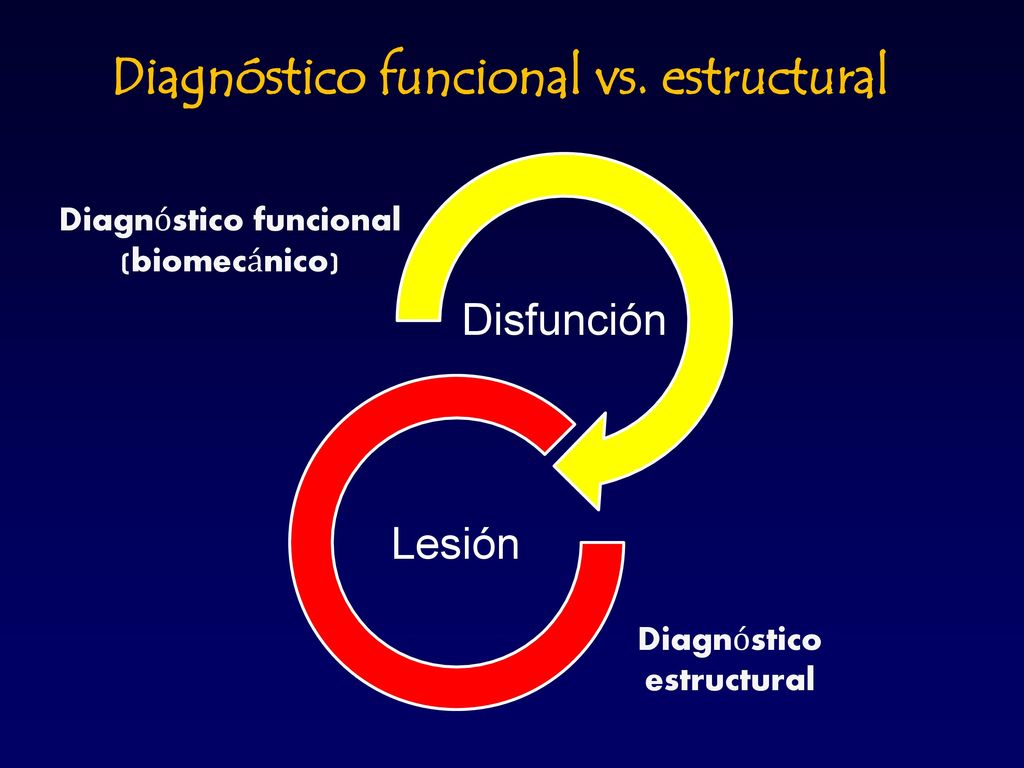 Diagnóstico funcional vs. estructural

Diagnóstico funcional (biomecánico)

Disfunción

Lesión

Diagnóstico estructural